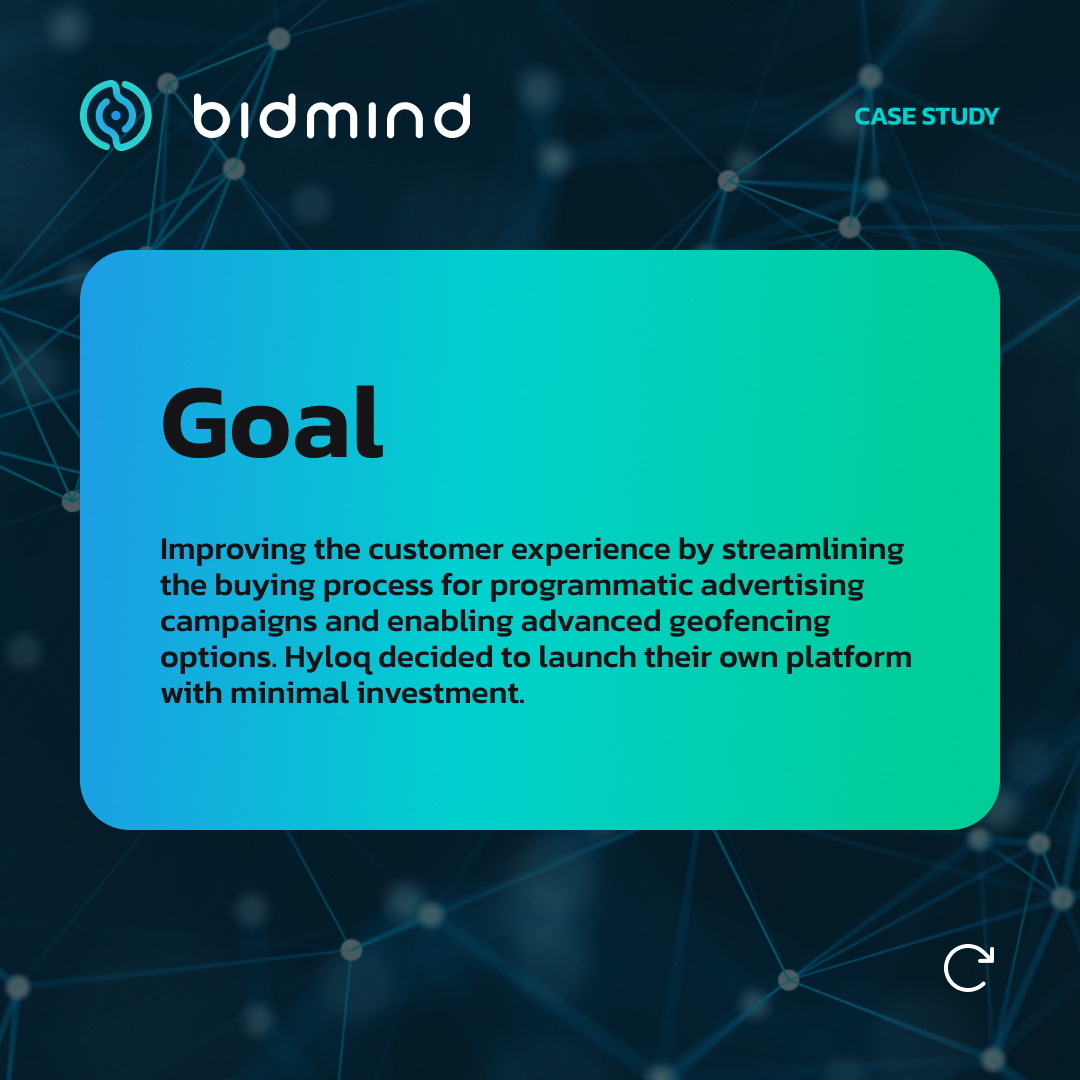 bidmind

CASE STUDY

Goal

Improving the customer experience by streamlining the buying process for programmatic advertising campaigns and enabling advanced geofencing options. Hyloq decided to launch their own platform with minimal investment.